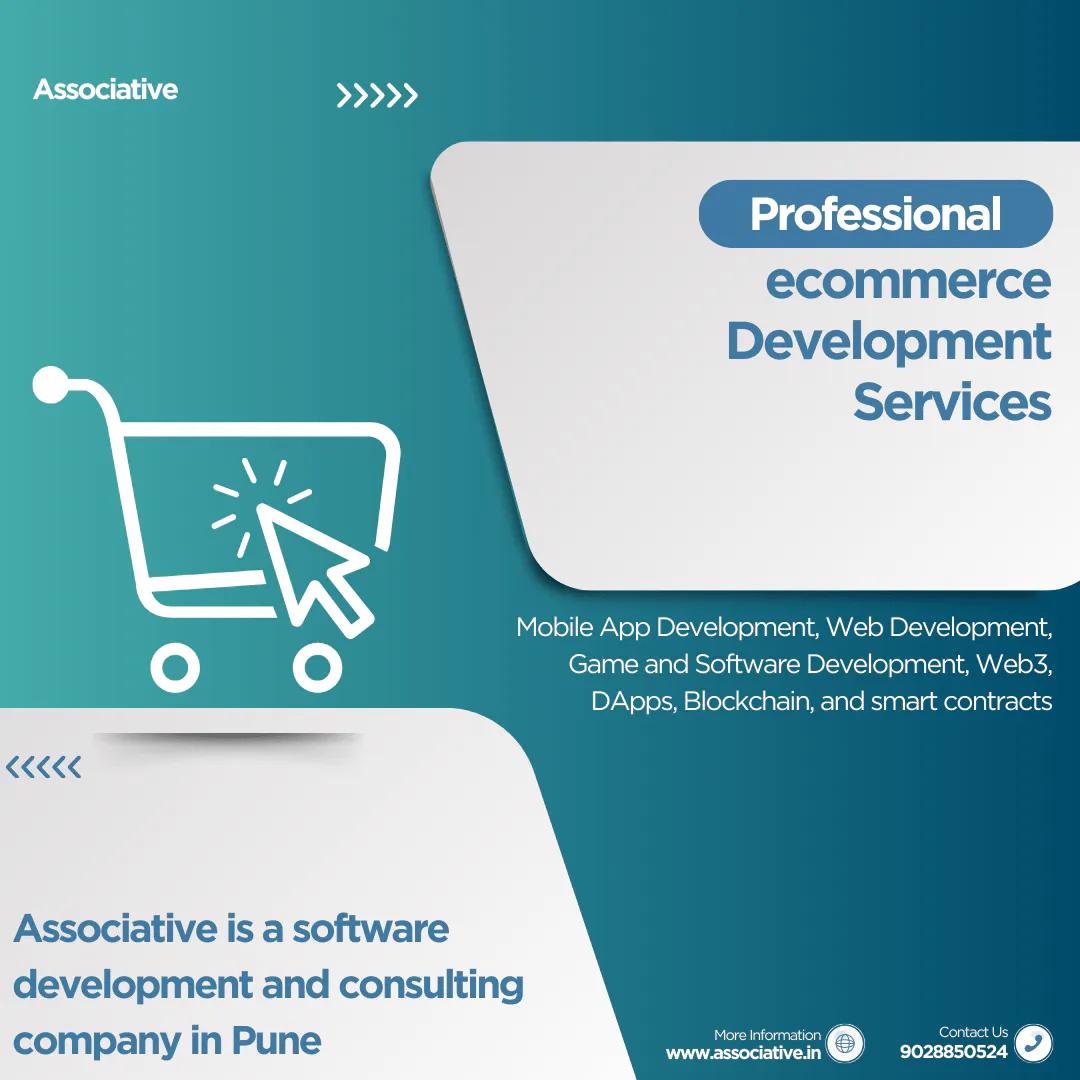 Associative

>>>>>

Professional
ecommerce
Development
Services

Mobile App Development, Web Development, Game and Software Development, Web3, DApps, Blockchain, and smart contracts

<<<<<

Associative is a software development and consulting company in Pune

More Information
www.associative.in

Contact Us
9028850524